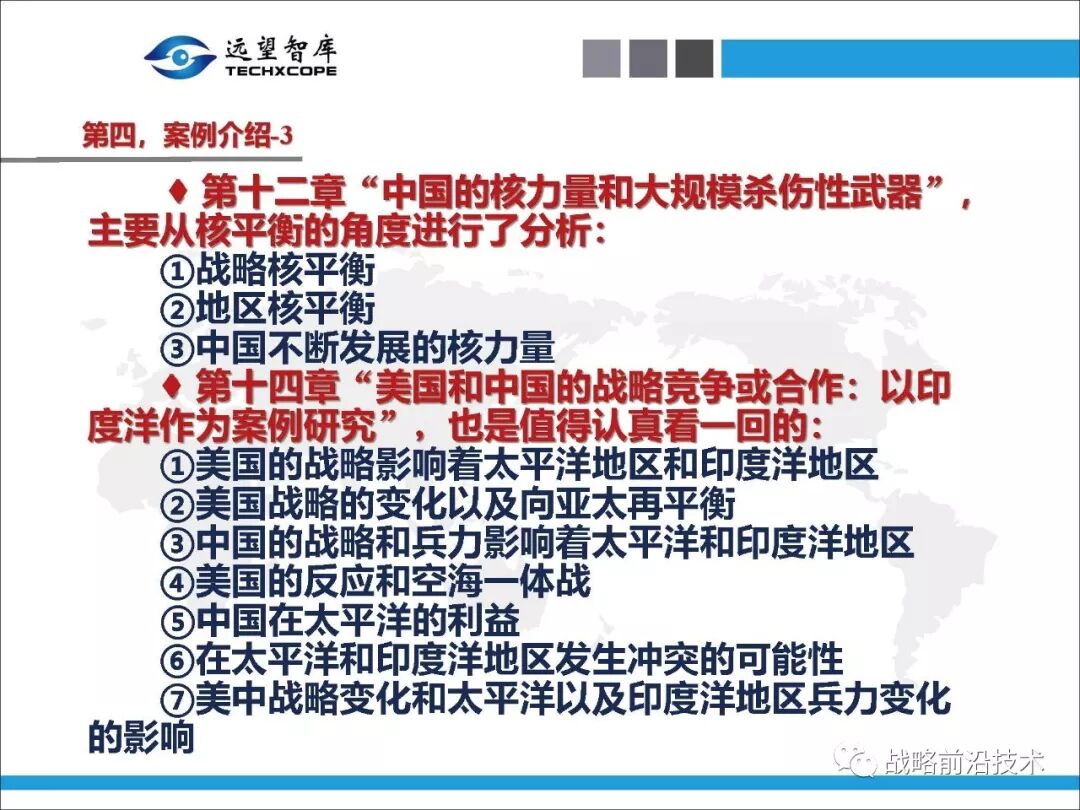 远望智库
TECHXCOPE

第四，案例介绍-3

♦ 第十二章“中国的核力量和大规模杀伤性武器”，主要从核平衡的角度进行了分析：
①战略核平衡
②地区核平衡
③中国不断发展的核力量
♦ 第十四章“美国和中国的战略竞争或合作：以印度洋作为案例研究”，也是值得认真看一回的：
①美国的战略影响着太平洋地区和印度洋地区
②美国战略的变化以及向亚太再平衡
③中国的战略和兵力影响着太平洋和印度洋地区
④美国的反应和空海一体战
⑤中国在太平洋的利益
⑥在太平洋和印度洋地区发生冲突的可能性
⑦美中战略变化和太平洋以及印度洋地区兵力变化的影响

战略前沿技术